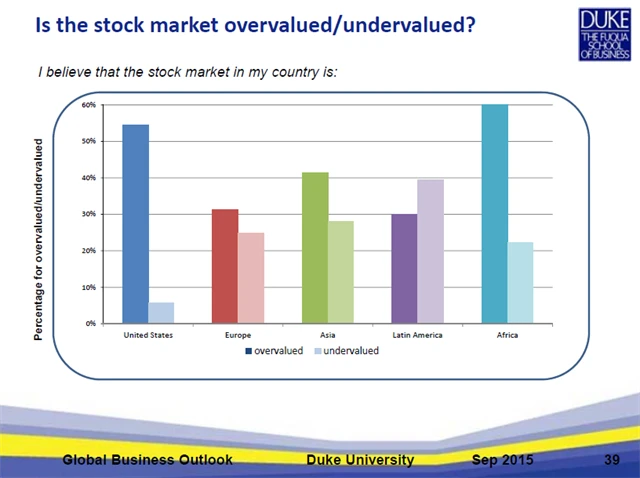 Is the stock market overvalued/undervalued?

DUKE
THE FUQUA SCHOOL OF BUSINESS

I believe that the stock market in my country is:

Percentage for overvalued/undervalued

60%
50%
40%
30%
20%
10%
0%

United States
Europe
Asia
Latin America
Africa

overvalued
undervalued

Global Business Outlook
Duke University
Sep 2015
39